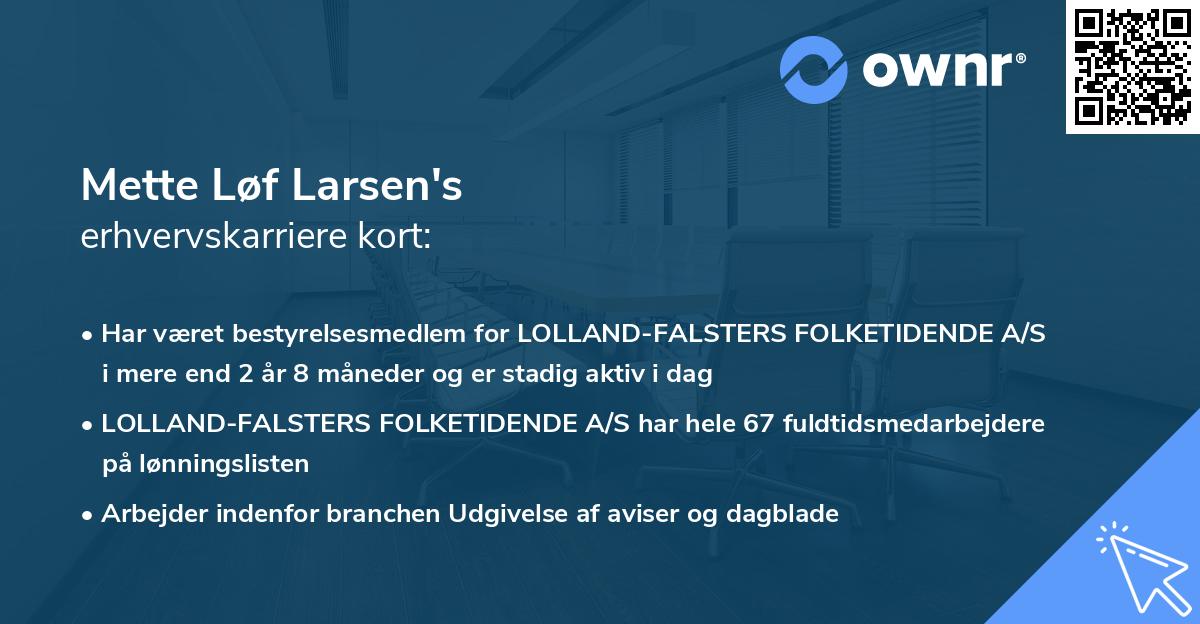 ownr®

Mette Løf Larsen's
erhvervskarriere kort:

• Har været bestyrelsesmedlem for LOLLAND-FALSTERS FOLKETIDENDE A/S i mere end 2 år 8 måneder og er stadig aktiv i dag

• LOLLAND-FALSTERS FOLKETIDENDE A/S har hele 67 fuldtidsmedarbejdere på lønningslisten

• Arbejder indenfor branchen Udgivelse af aviser og dagblade